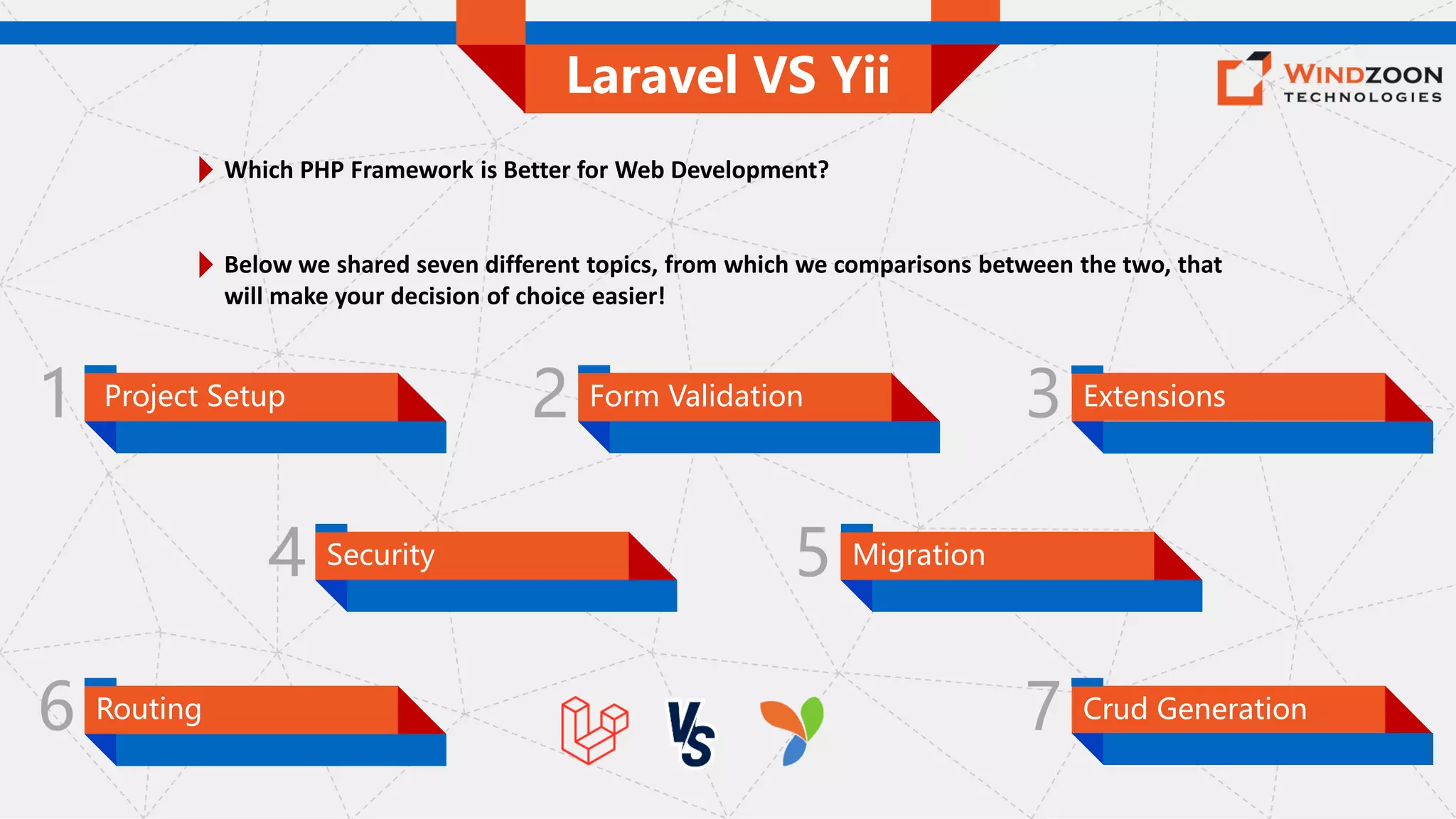 Laravel VS Yii

WINDZOON TECHNOLOGIES

Which PHP Framework is Better for Web Development?

Below we shared seven different topics, from which we comparisons between the two, that will make your decision of choice easier!

1 Project Setup

2 Form Validation

3 Extensions

4 Security

5 Migration

6 Routing

VS

7 Crud Generation